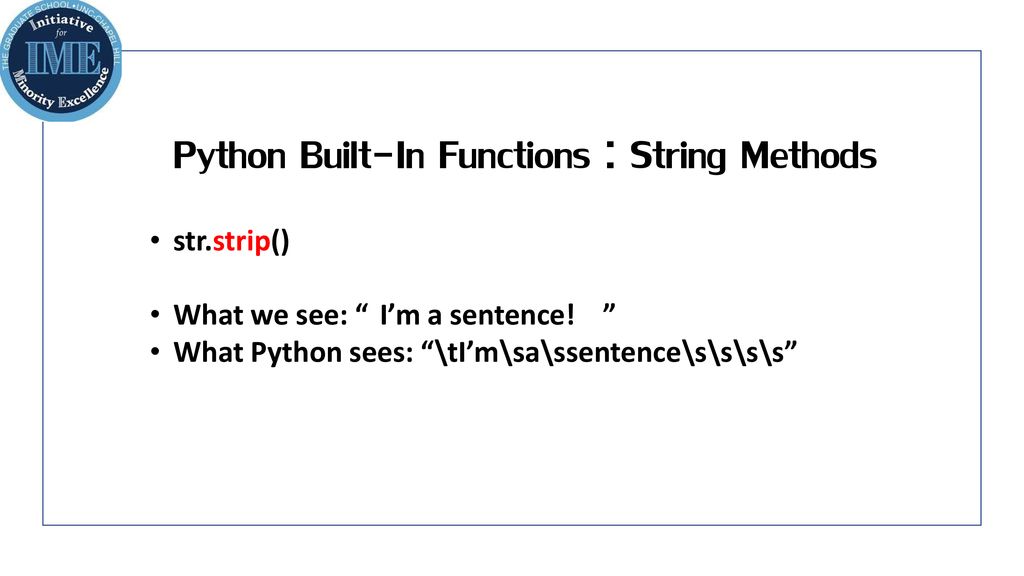 THE GRADUATE SCHOOL•UNC-CHAPEL HILL
Initiative
for
IME
Minority Excellence

Python Built-In Functions : String Methods

• str.strip()

• What we see: “ I’m a sentence!    ”
• What Python sees: “\tI’m\sa\ssentence\s\s\s\s”